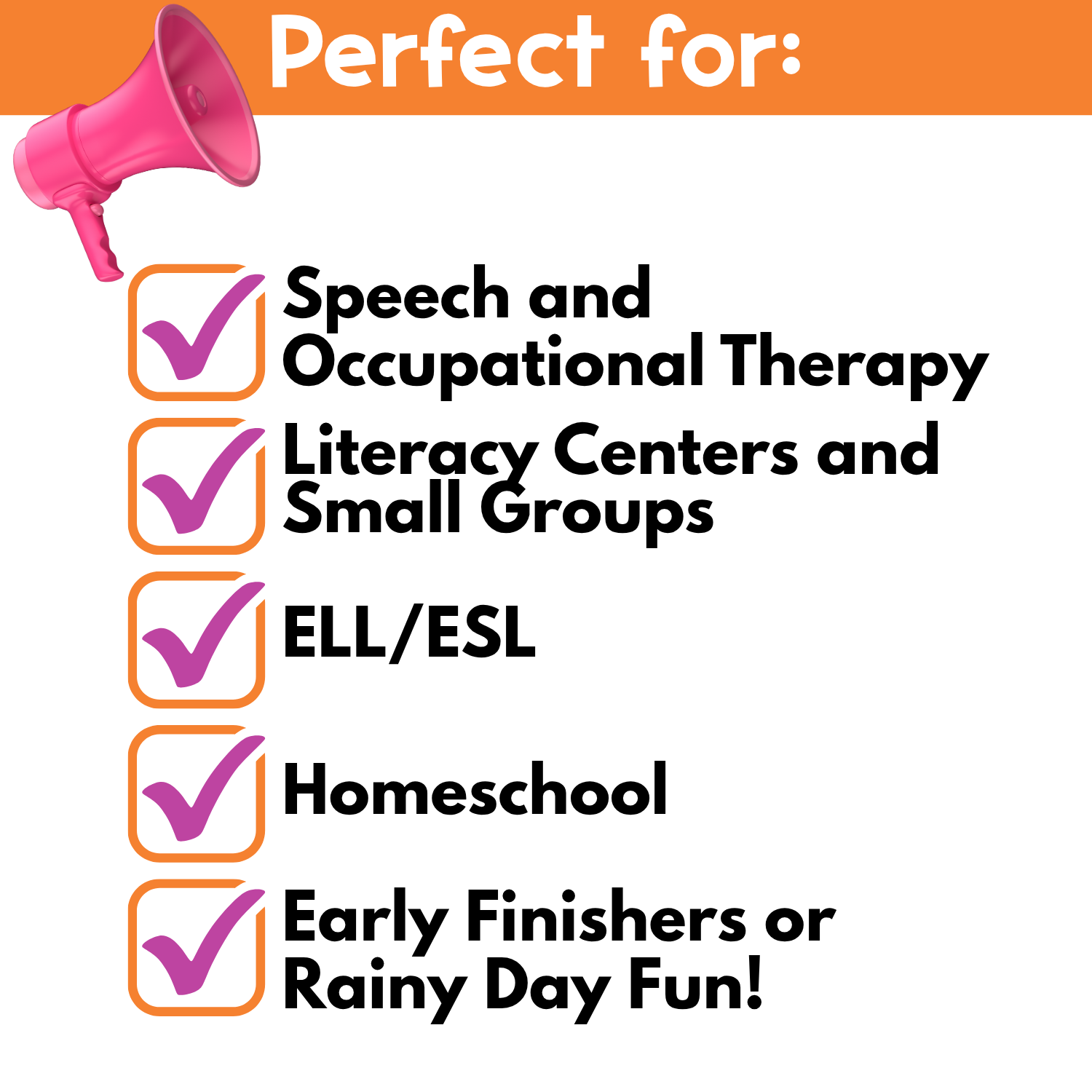 Perfect for:

Speech and Occupational Therapy

Literacy Centers and Small Groups

ELL/ESL

Homeschool

Early Finishers or Rainy Day Fun!